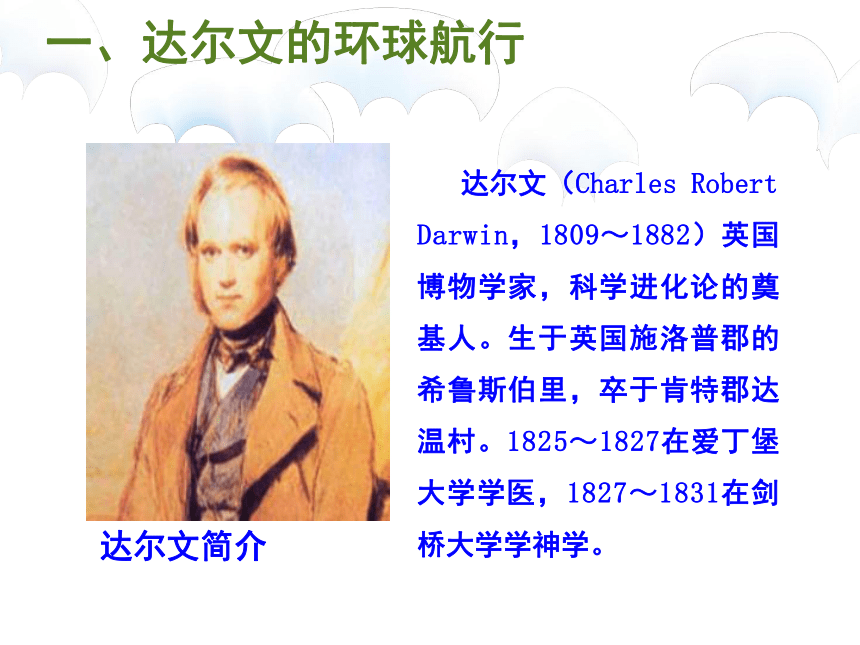 一、达尔文的环球航行

达尔文简介

达尔文（Charles Robert Darwin，1809～1882）英国博物学家，科学进化论的奠基人。生于英国施洛普郡的希鲁斯伯里，卒于肯特郡达温村。1825～1827在爱丁堡大学学医，1827～1831在剑桥大学学神学。